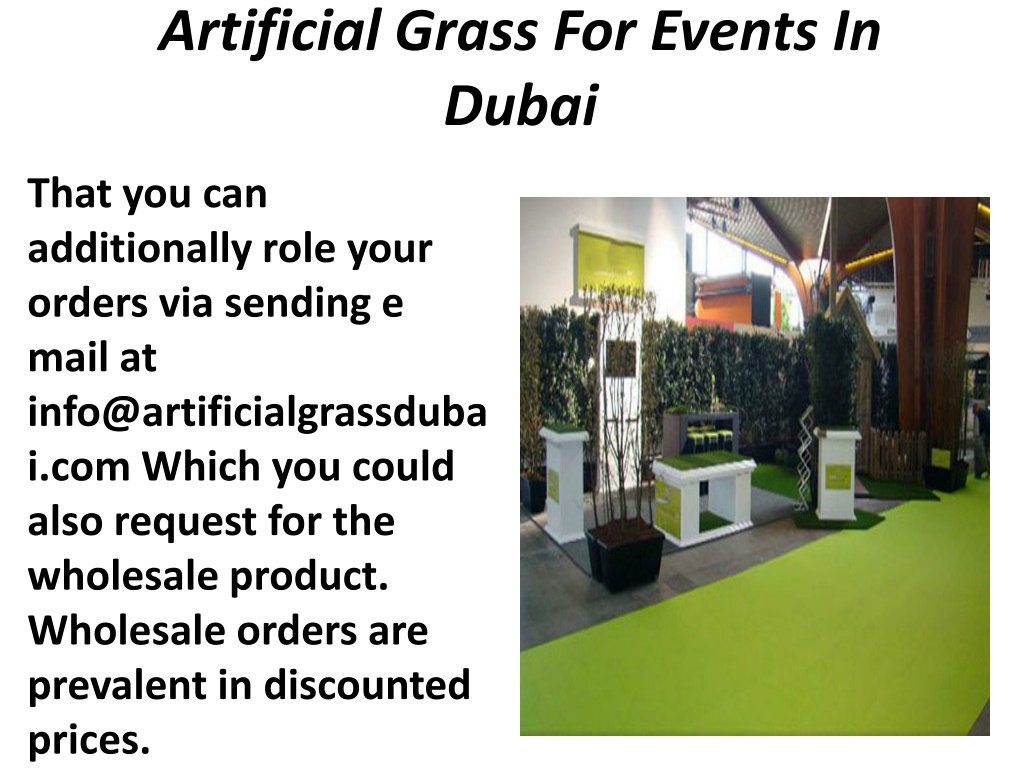 Artificial Grass For Events In Dubai

That you can additionally role your orders via sending e mail at info@artificialgrassdubai.com Which you could also request for the wholesale product. Wholesale orders are prevalent in discounted prices.